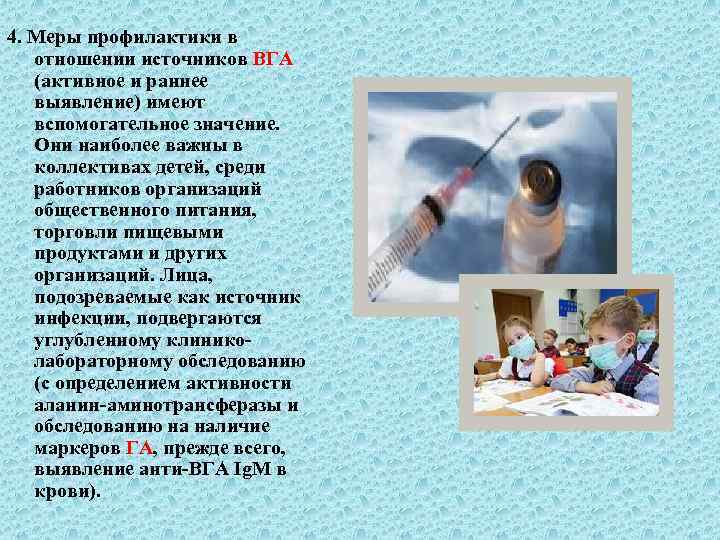 4. Меры профилактики в отношении источников ВГА (активное и раннее выявление) имеют вспомогательное значение. Они наиболее важны в коллективах детей, среди работников организаций общественного питания, торговли пищевыми продуктами и других организаций. Лица, подозреваемые как источник инфекции, подвергаются углубленному клинико-лабораторному обследованию (с определением активности аланин-аминотрансферазы и обследованию на наличие маркеров ГА, прежде всего, выявление анти-ВГА IgM в крови).